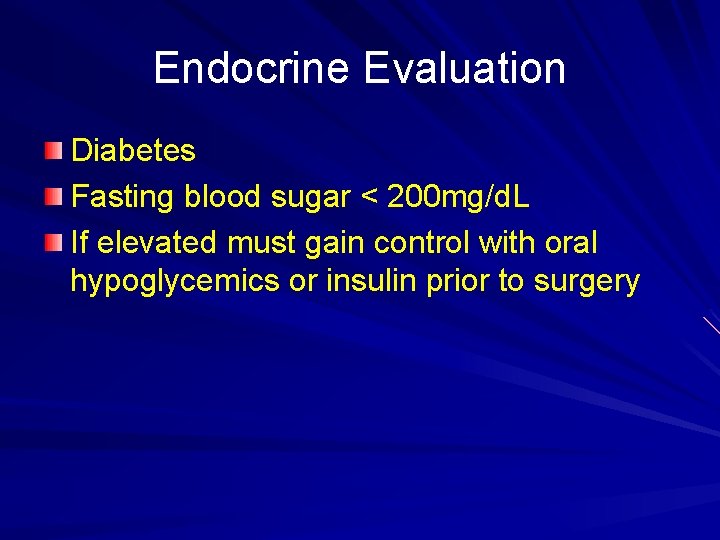 Endocrine Evaluation

Diabetes

Fasting blood sugar < 200mg/dL

If elevated must gain control with oral hypoglycemics or insulin prior to surgery